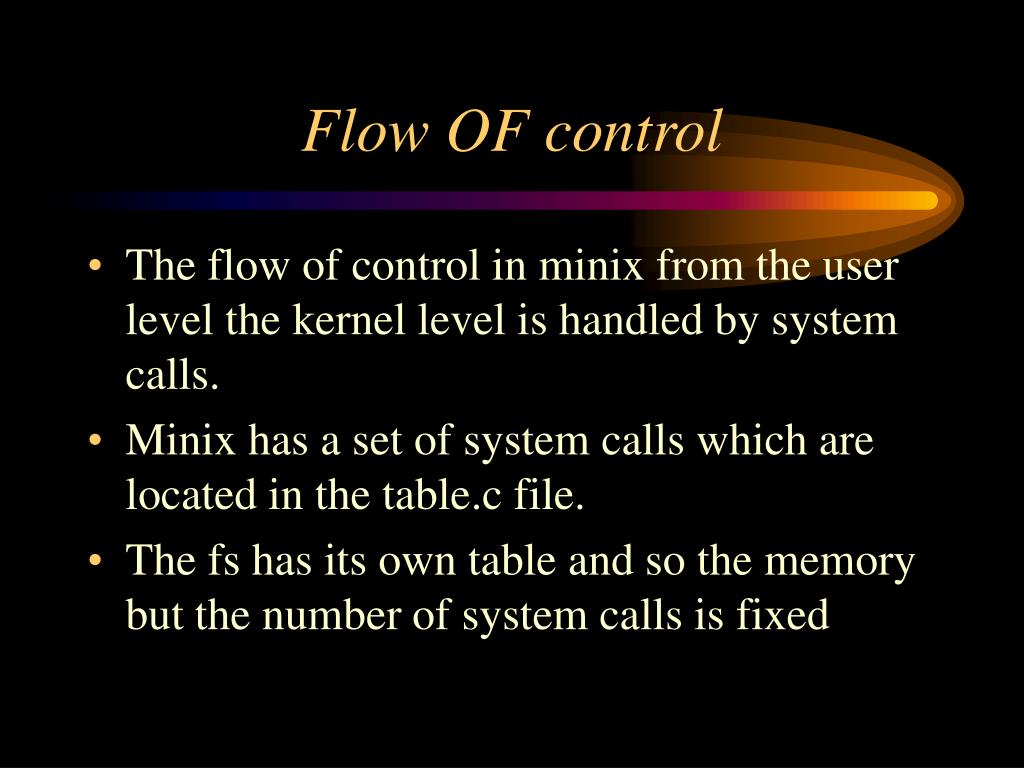 Flow OF control

• The flow of control in minix from the user level the kernel level is handled by system calls.
• Minix has a set of system calls which are located in the table.c file.
• The fs has its own table and so the memory but the number of system calls is fixed